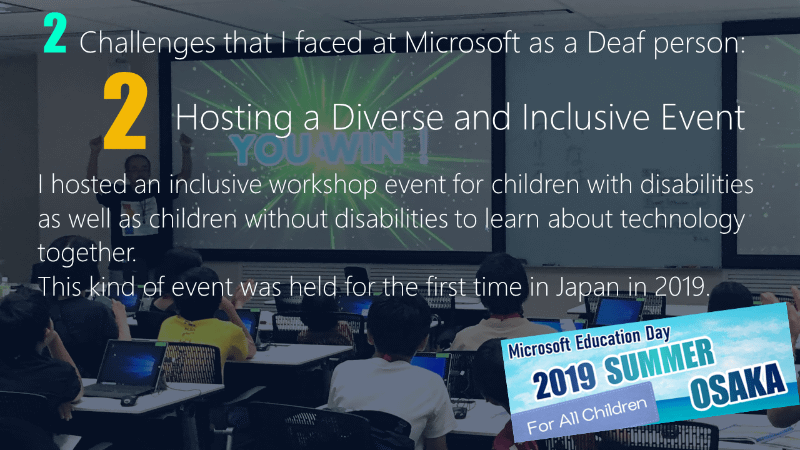 2 Challenges that I faced at Microsoft as a Deaf person:

2 Hosting a Diverse and Inclusive Event

YOU WIN !

I hosted an inclusive workshop event for children with disabilities as well as children without disabilities to learn about technology together.
This kind of event was held for the first time in Japan in 2019.

Microsoft Education Day
2019 SUMMER
OSAKA
For All Children